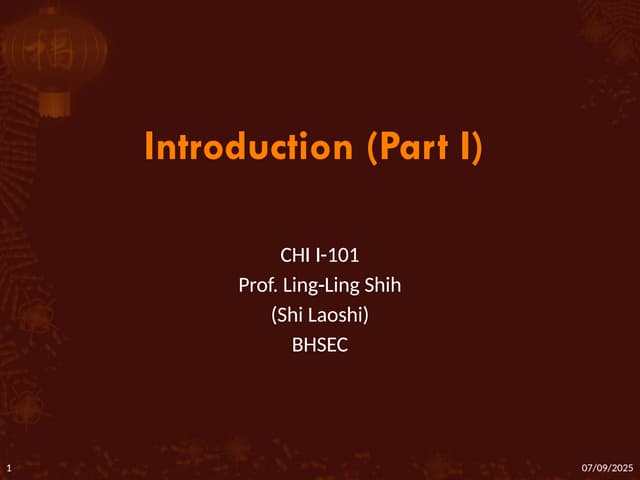 福

Introduction (Part I)

CHI I-101
Prof. Ling-Ling Shih
(Shi Laoshi)
BHSEC

1

07/09/2025